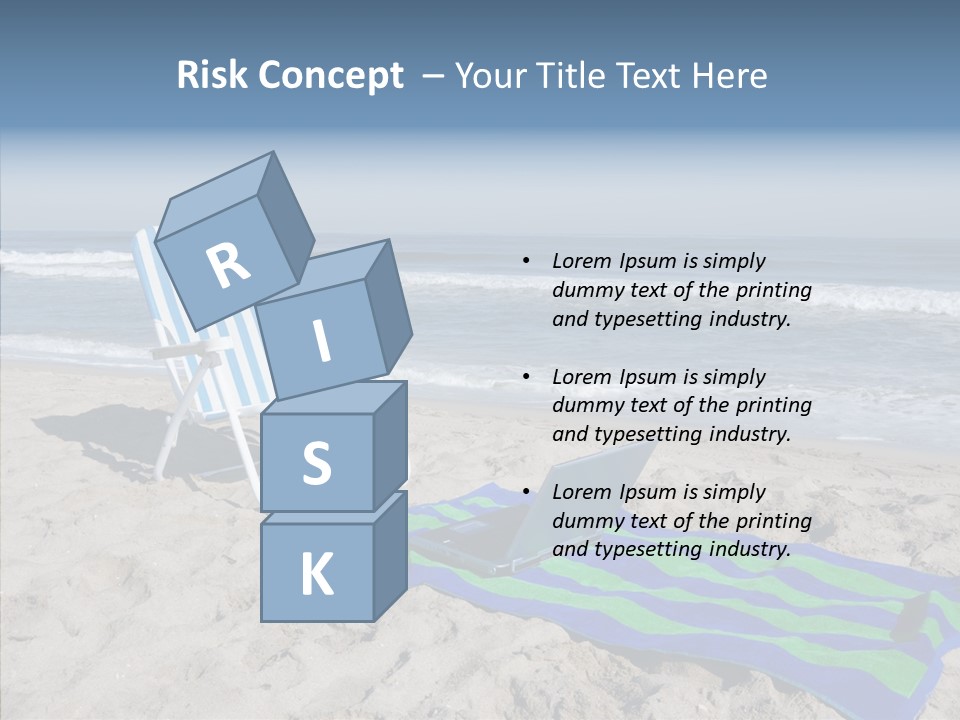 Risk Concept – Your Title Text Here

R
I
S
K

• Lorem Ipsum is simply dummy text of the printing and typesetting industry.

• Lorem Ipsum is simply dummy text of the printing and typesetting industry.

• Lorem Ipsum is simply dummy text of the printing and typesetting industry.